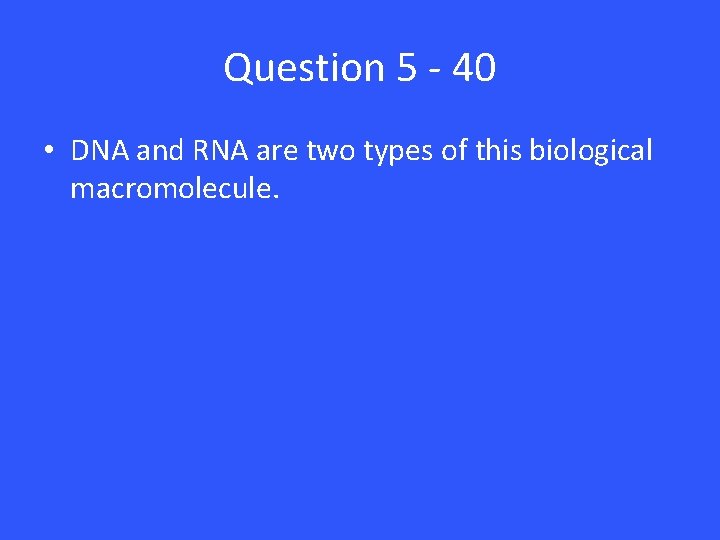 Question 5 - 40

• DNA and RNA are two types of this biological macromolecule.